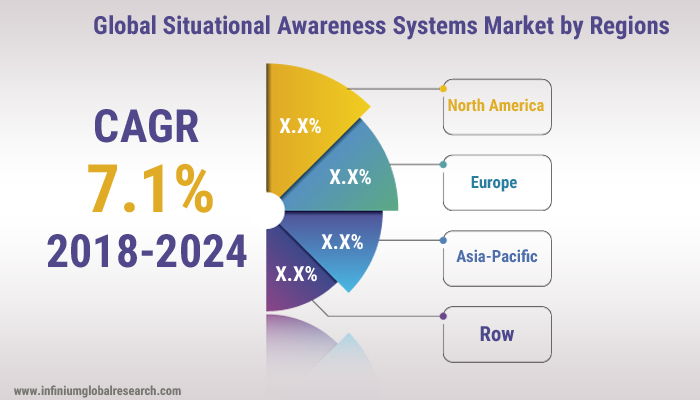 Global Situational Awareness Systems Market by Regions

CAGR
7.1%
2018-2024

X.X%
X.X%
X.X%
X.X%

North America
Europe
Asia-Pacific
Row

www.infiniumglobalresearch.com